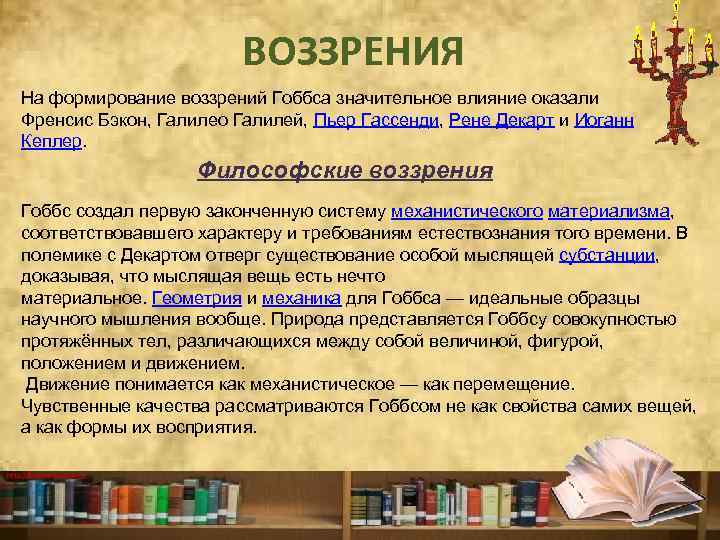 ВОЗЗРЕНИЯ

На формирование воззрений Гоббса значительное влияние оказали Френсис Бэкон, Галилео Галилей, Пьер Гассенди, Рене Декарт и Иоганн Кеплер.

Философские воззрения

Гоббс создал первую законченную систему механистического материализма, соответствовавшего характеру и требованиям естествознания того времени. В полемике с Декартом отверг существование особой мыслящей субстанции, доказывая, что мыслящая вещь есть нечто материальное. Геометрия и механика для Гоббса — идеальные образцы научного мышления вообще. Природа представляется Гоббсу совокупностью протяжённых тел, различающихся между собой величиной, фигурой, положением и движением.
Движение понимается как механистическое — как перемещение. Чувственные качества рассматриваются Гоббсом не как свойства самих вещей, а как формы их восприятия.